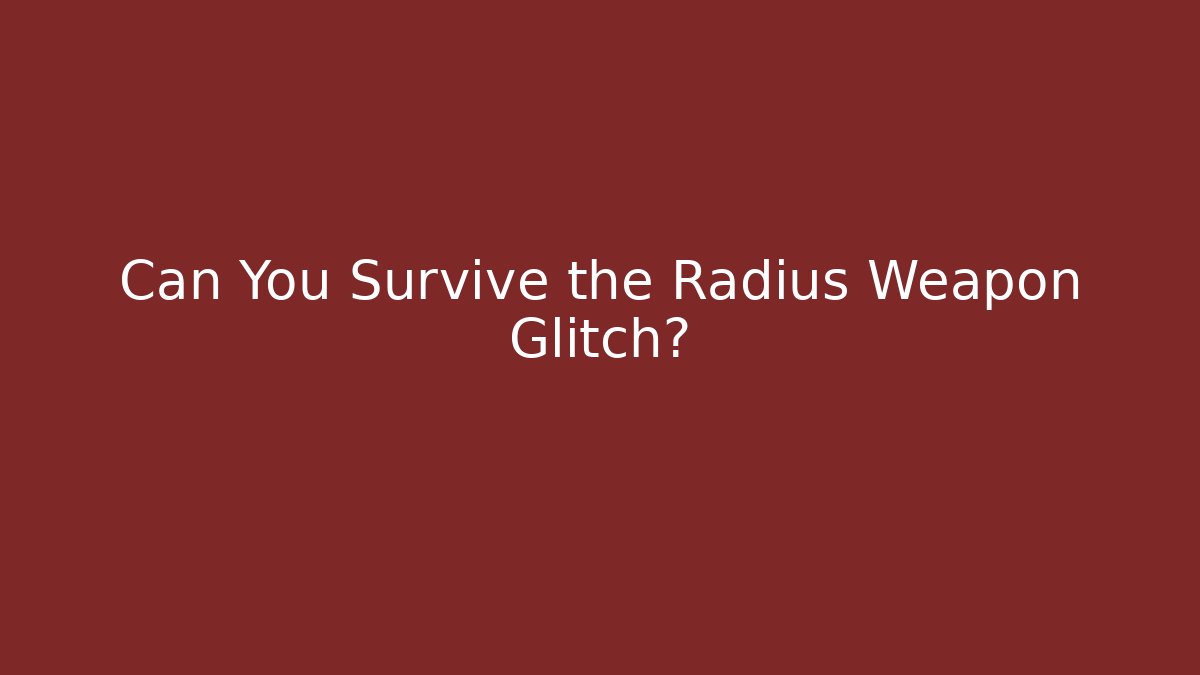 Can You Survive the Radius Weapon Glitch?